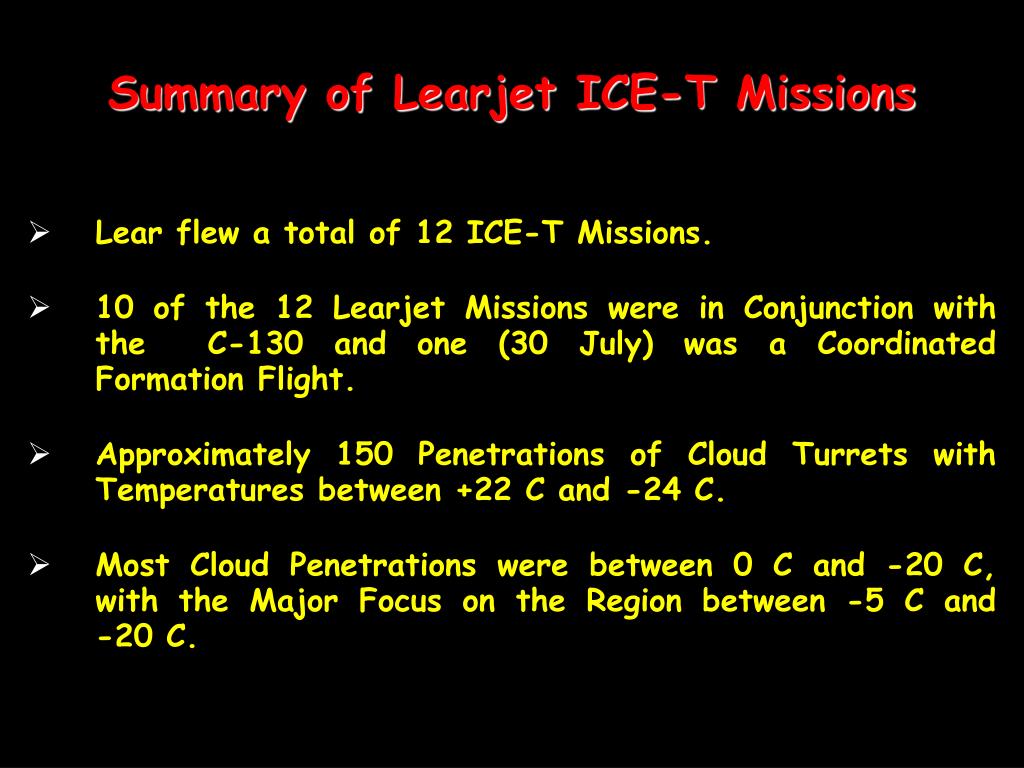 Summary of Learjet ICE-T Missions

➢ Lear flew a total of 12 ICE-T Missions.

➢ 10 of the 12 Learjet Missions were in Conjunction with the C-130 and one (30 July) was a Coordinated Formation Flight.

➢ Approximately 150 Penetrations of Cloud Turrets with Temperatures between +22 C and -24 C.

➢ Most Cloud Penetrations were between 0 C and -20 C, with the Major Focus on the Region between -5 C and -20 C.